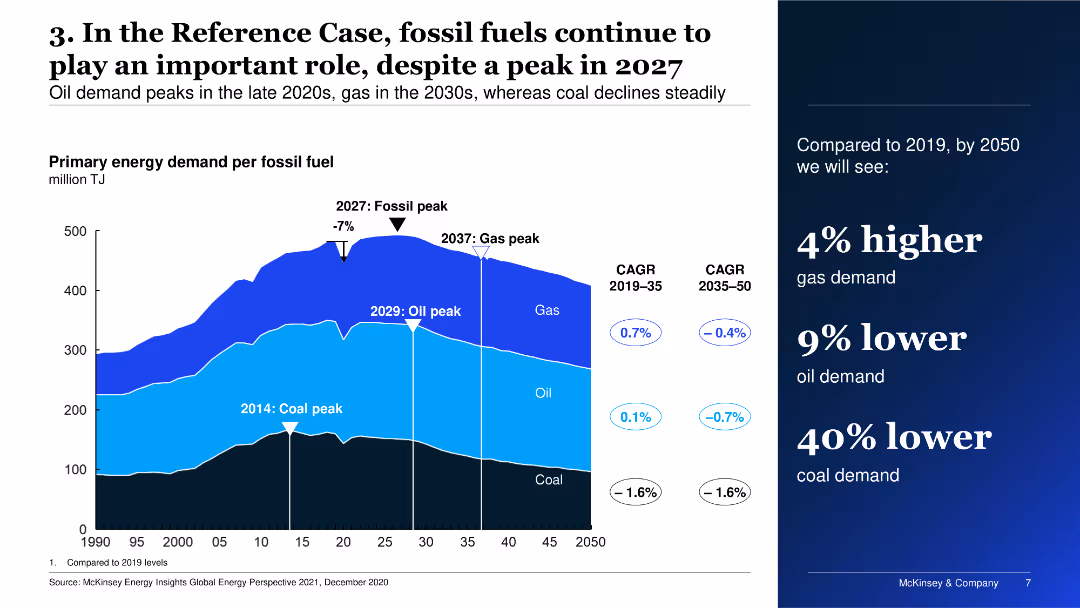 3. In the Reference Case, fossil fuels continue to play an important role, despite a peak in 2027
Oil demand peaks in the late 2020s, gas in the 2030s, whereas coal declines steadily

Primary energy demand per fossil fuel
million TJ

2027: Fossil peak
-7%
2037: Gas peak
2029: Oil peak
2014: Coal peak
Gas
Oil
Coal

500
400
300
200
100
0
1990 95 2000 05 10 15 20 25 30 35 40 45 2050

| CAGR 2019–35 | CAGR 2035–50 |
|---|---|
| 0.7% | – 0.4% |
| 0.1% | –0.7% |
| – 1.6% | – 1.6% |

1. Compared to 2019 levels

Source: McKinsey Energy Insights Global Energy Perspective 2021, December 2020

Compared to 2019, by 2050 we will see:

4% higher
gas demand

9% lower
oil demand

40% lower
coal demand

McKinsey & Company 7